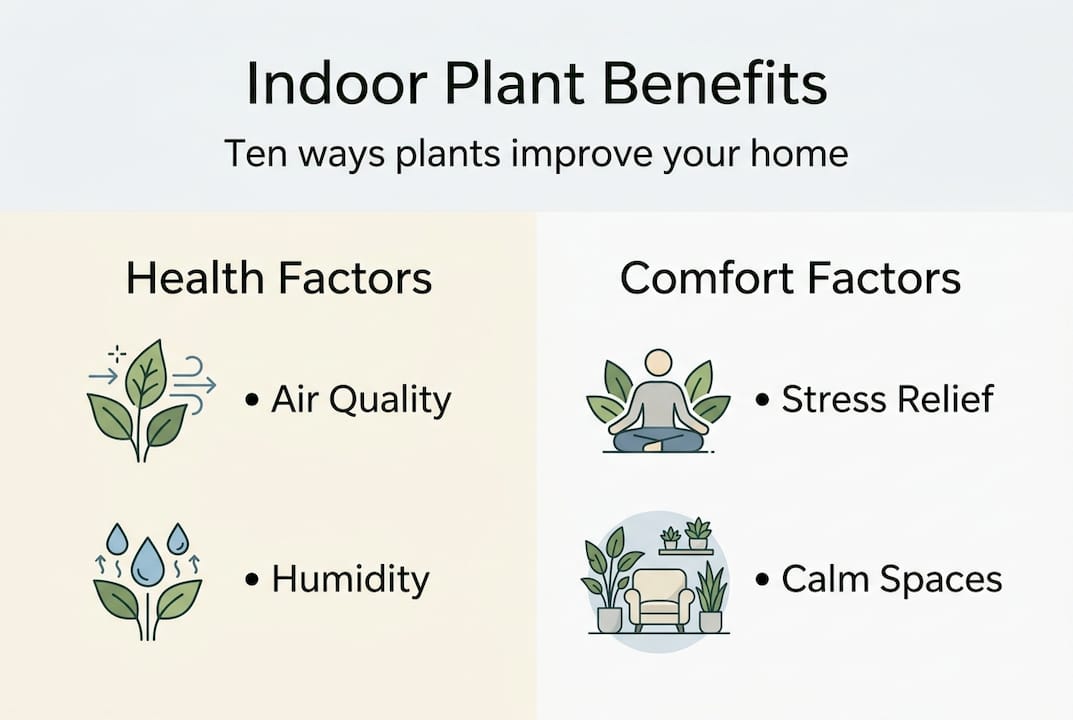 Indoor Plant Benefits
Ten ways plants improve your home

Health Factors
• Air Quality
• Humidity

Comfort Factors
• Stress Relief
• Calm Spaces